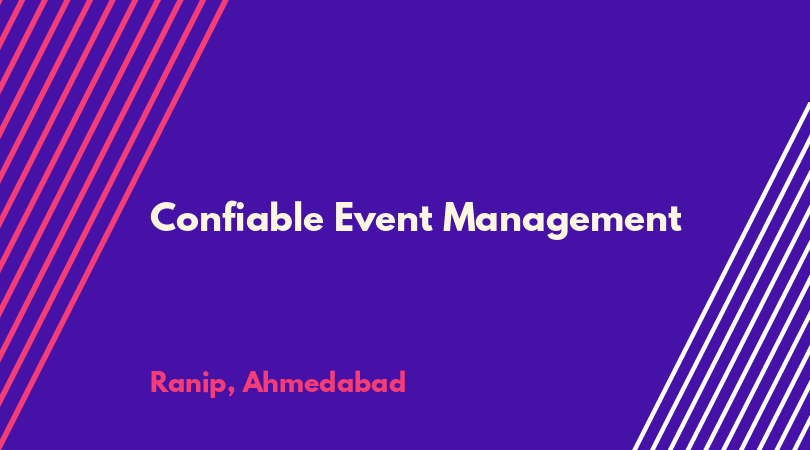 Confiable Event Management

Ranip, Ahmedabad